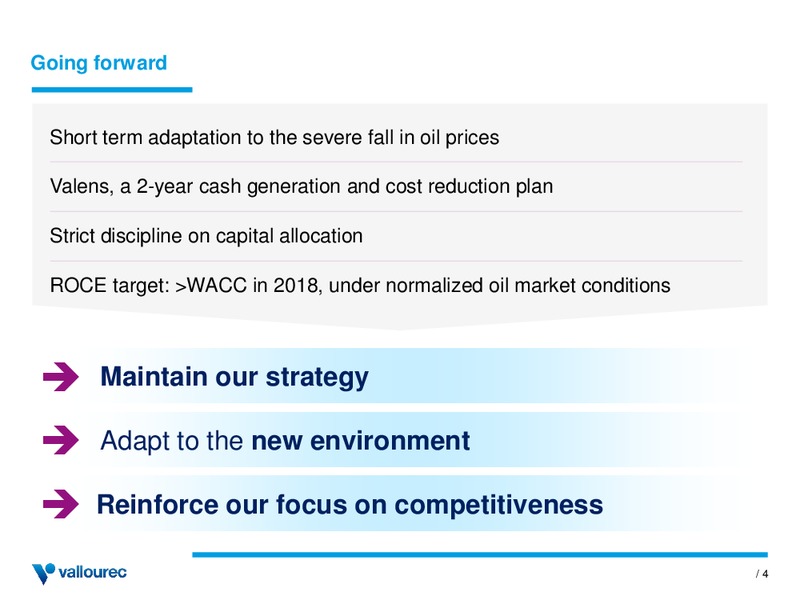 Going forward

Short term adaptation to the severe fall in oil prices

Valens, a 2-year cash generation and cost reduction plan

Strict discipline on capital allocation

ROCE target: >WACC in 2018, under normalized oil market conditions

Maintain our strategy

Adapt to the new environment

Reinforce our focus on competitiveness

vallourec

/ 4